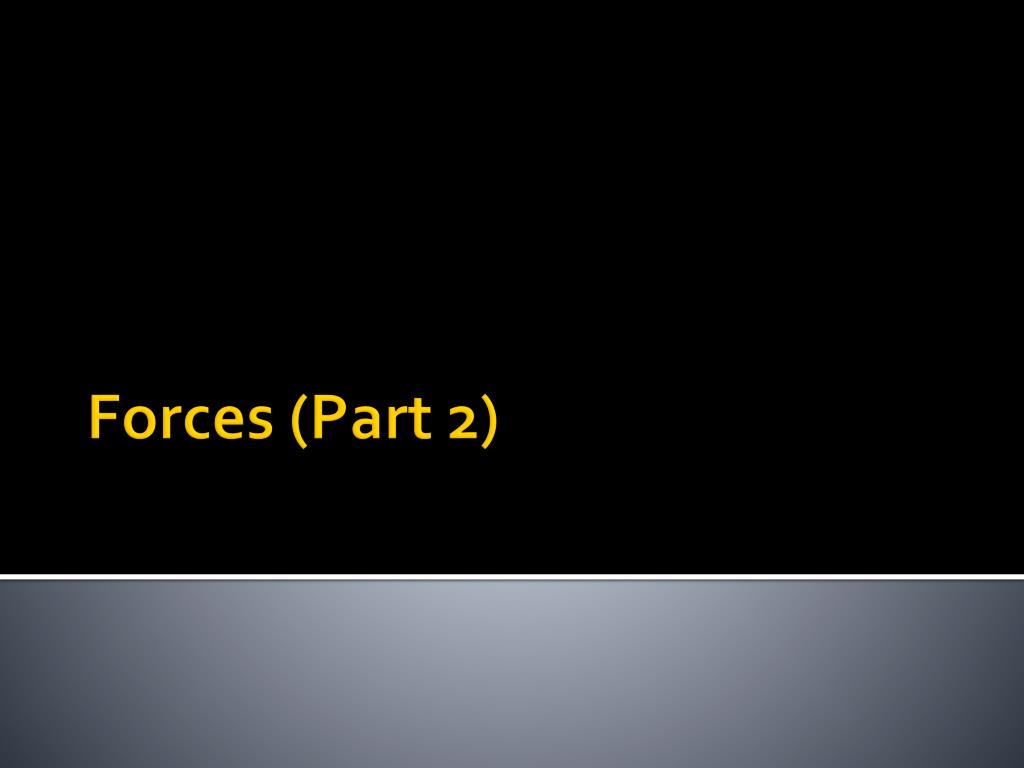 Forces (Part 2)